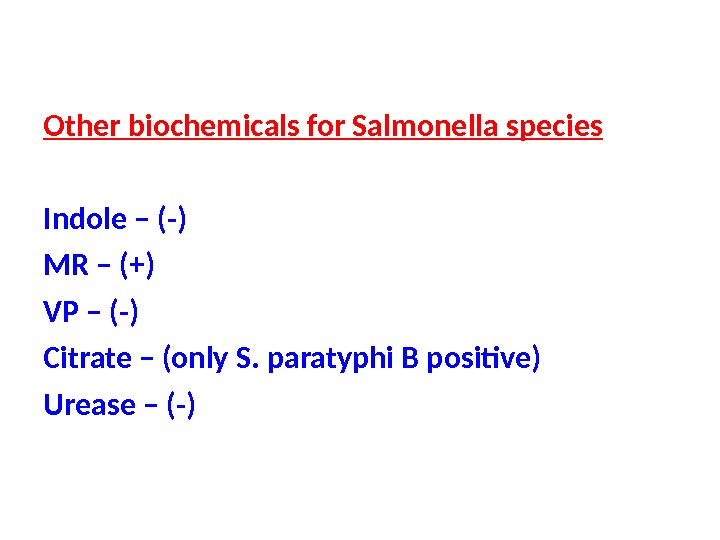 Other biochemicals for Salmonella species

Indole – (-)
MR – (+)
VP – (-)
Citrate – (only S. paratyphi B positive)
Urease – (-)